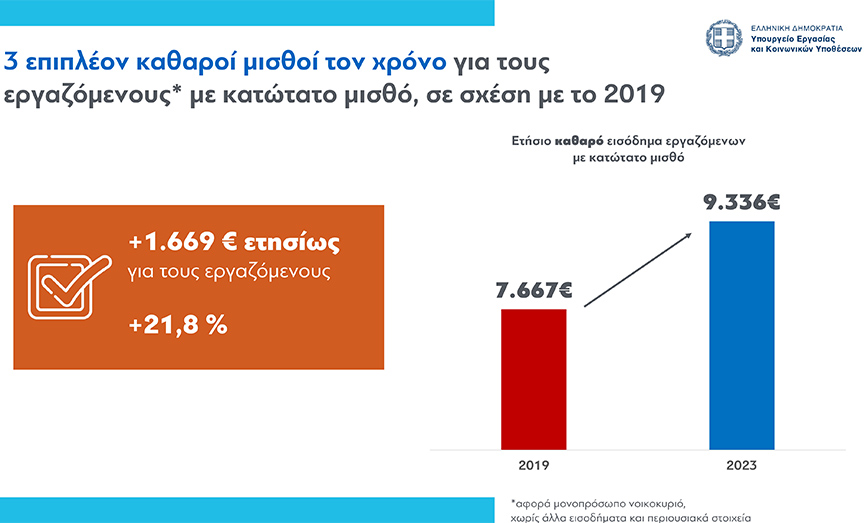 ΕΛΛΗΝΙΚΗ ΔΗΜΟΚΡΑΤΙΑ
Υπουργείο Εργασίας και Κοινωνικών Υποθέσεων

3 επιπλέον καθαροί μισθοί τον χρόνο για τους εργαζόμενους* με κατώτατο μισθό, σε σχέση με το 2019

+1.669 € ετησίως
για τους εργαζόμενους

+21,8 %

Ετήσιο καθαρό εισόδημα εργαζόμενων με κατώτατο μισθό

7.667€

9.336€

2019

2023

*αφορά μονοπρόσωπο νοικοκυριό, χωρίς άλλα εισοδήματα και περιουσιακά στοιχεία